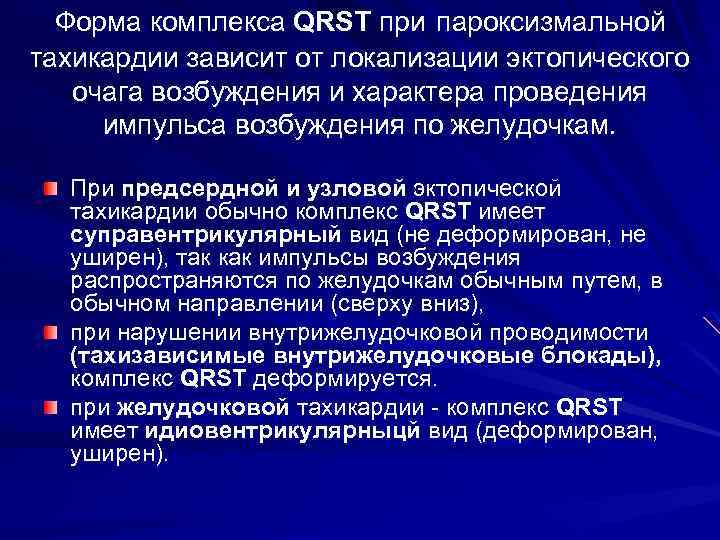 Форма комплекса QRST при пароксизмальной тахикардии зависит от локализации эктопического очага возбуждения и характера проведения импульса возбуждения по желудочкам.

При предсердной и узловой эктопической тахикардии обычно комплекс QRST имеет суправентрикулярный вид (не деформирован, не уширен), так как импульсы возбуждения распространяются по желудочкам обычным путем, в обычном направлении (сверху вниз),

при нарушении внутрижелудочковой проводимости (тахизависимые внутрижелудочковые блокады), комплекс QRST деформируется.

при желудочковой тахикардии - комплекс QRST имеет идиовентрикулярныцй вид (деформирован, уширен).